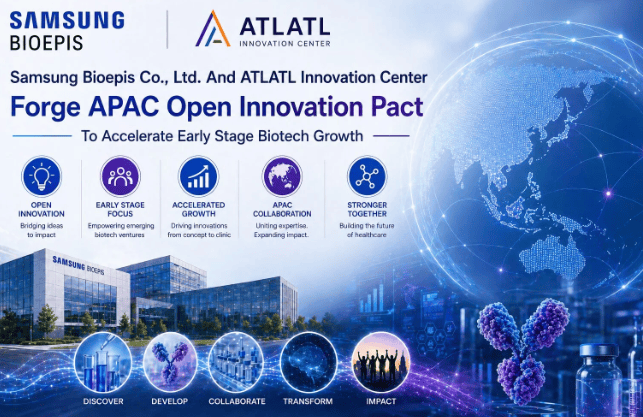 SAMSUNG
BIOEPIS

ATLATL
INNOVATION CENTER

Samsung Bioepis Co., Ltd. And ATLATL Innovation Center

Forge APAC Open Innovation Pact

To Accelerate Early Stage Biotech Growth

OPEN INNOVATION
Bridging ideas to impact

EARLY STAGE FOCUS
Empowering emerging biotech ventures

ACCELERATED GROWTH
Driving innovations from concept to clinic

APAC COLLABORATION
Uniting expertise. Expanding impact.

STRONGER TOGETHER
Building the future of healthcare

SAMSUNG BIOEPIS

DISCOVER
DEVELOP
COLLABORATE
TRANSFORM
IMPACT